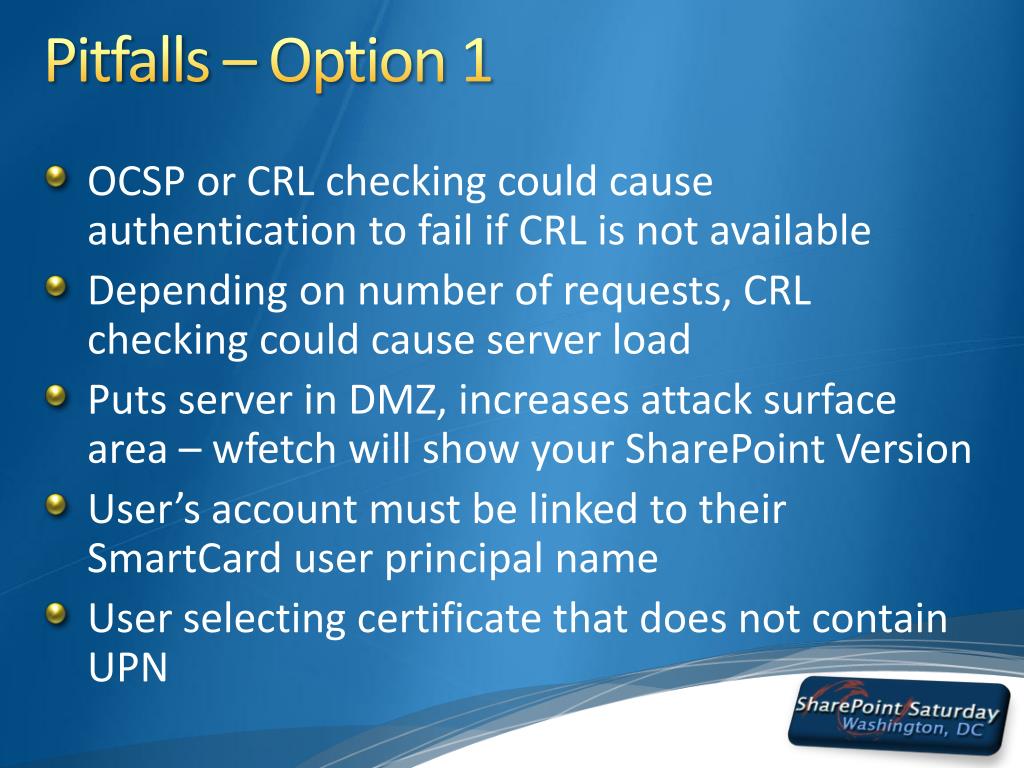 Pitfalls – Option 1

OCSP or CRL checking could cause authentication to fail if CRL is not available

Depending on number of requests, CRL checking could cause server load

Puts server in DMZ, increases attack surface area – wfetch will show your SharePoint Version

User's account must be linked to their SmartCard user principal name

User selecting certificate that does not contain UPN

SharePoint Saturday
Washington, DC